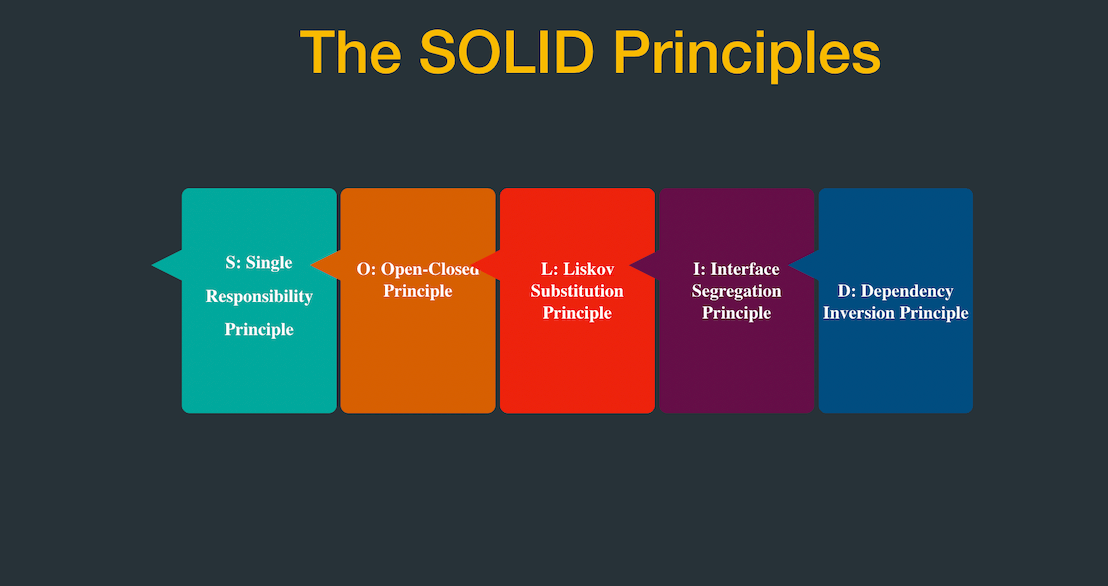 The SOLID Principles

S: Single Responsibility Principle

O: Open-Closed Principle

L: Liskov Substitution Principle

I: Interface Segregation Principle

D: Dependency Inversion Principle